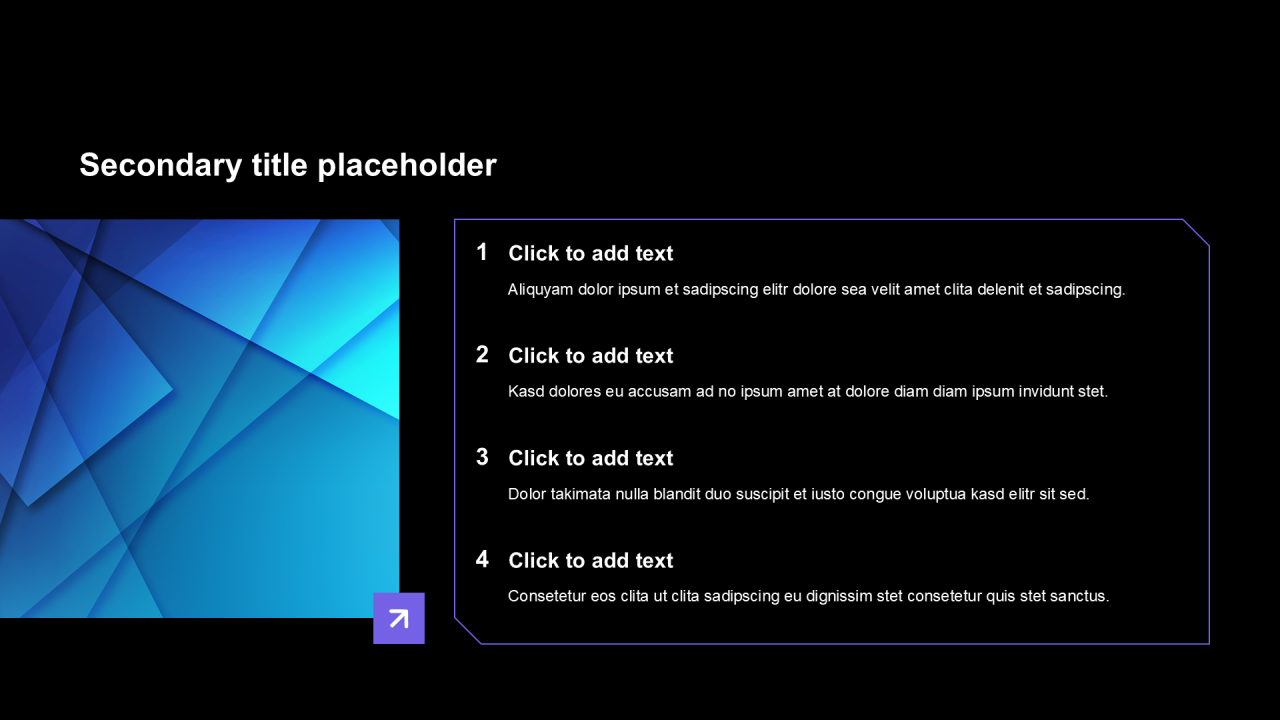 Secondary title placeholder

1 Click to add text

Aliquyam dolor ipsum et sadipscing elitr dolore sea velit amet clita delenit et sadipscing.

2 Click to add text

Kasd dolores eu accusam ad no ipsum amet at dolore diam diam ipsum invidunt stet.

3 Click to add text

Dolor takimata nulla blandit duo suscipit et iusto congue voluptua kasd elitr sit sed.

4 Click to add text

Consetetur eos clita ut clita sadipscing eu dignissim stet consetetur quis stet sanctus.